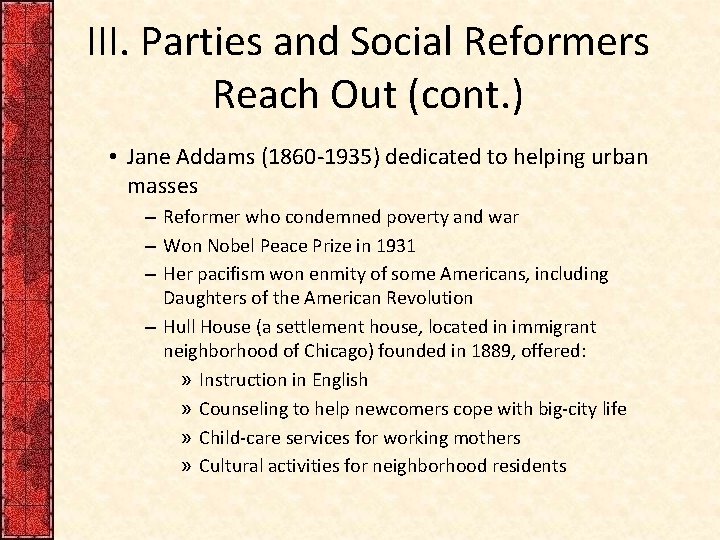 III. Parties and Social Reformers Reach Out (cont.)

• Jane Addams (1860-1935) dedicated to helping urban masses
– Reformer who condemned poverty and war
– Won Nobel Peace Prize in 1931
– Her pacifism won enmity of some Americans, including Daughters of the American Revolution
– Hull House (a settlement house, located in immigrant neighborhood of Chicago) founded in 1889, offered:
» Instruction in English
» Counseling to help newcomers cope with big-city life
» Child-care services for working mothers
» Cultural activities for neighborhood residents